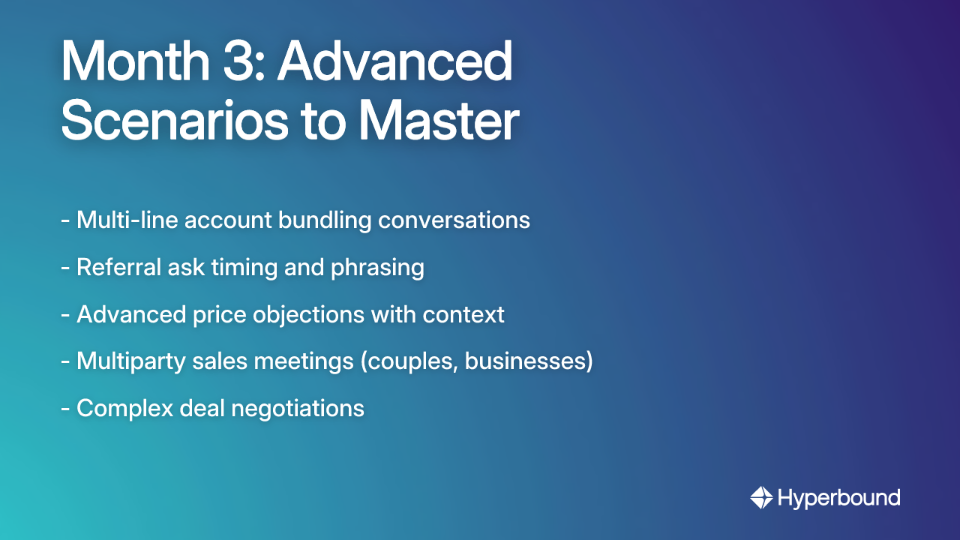 Month 3: Advanced Scenarios to Master

- Multi-line account bundling conversations

- Referral ask timing and phrasing

- Advanced price objections with context

- Multiparty sales meetings (couples, businesses)

- Complex deal negotiations

Hyperbound